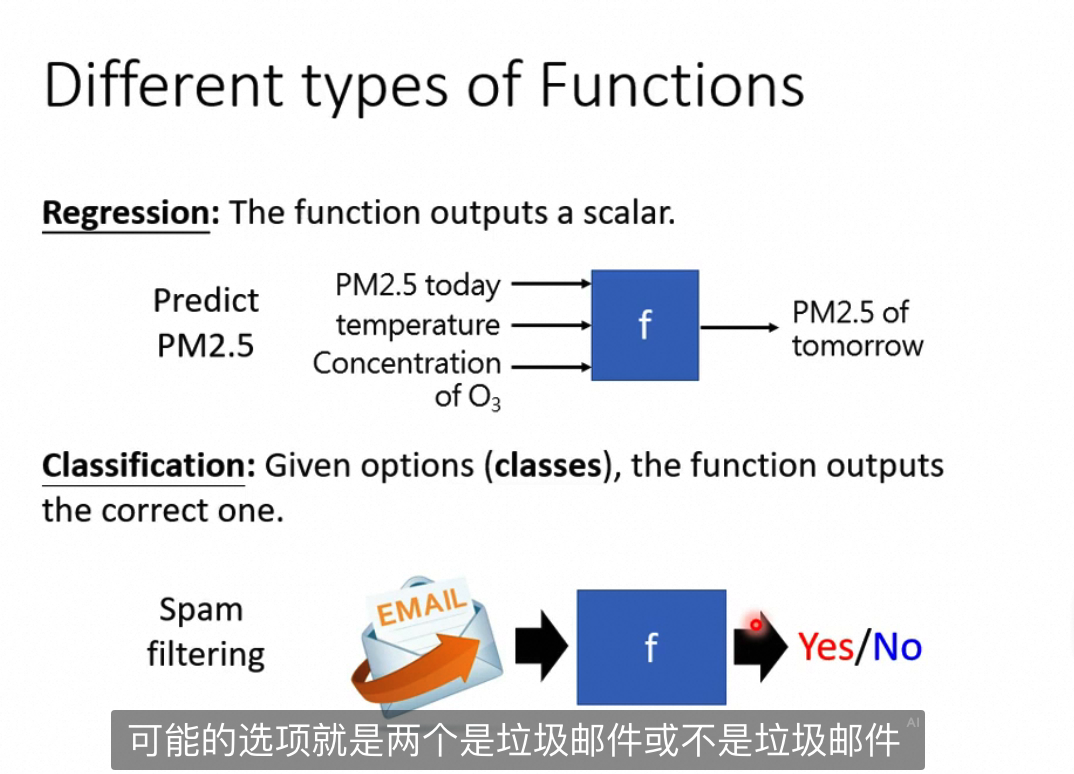 Different types of Functions

Regression: The function outputs a scalar.

Predict PM2.5

PM2.5 today
temperature
Concentration of $O_3$

f

PM2.5 of tomorrow

Classification: Given options (classes), the function outputs the correct one.

Spam filtering

EMAIL

f

Yes/No

可能的选项就是两个是垃圾邮件或不是垃圾邮件

AI